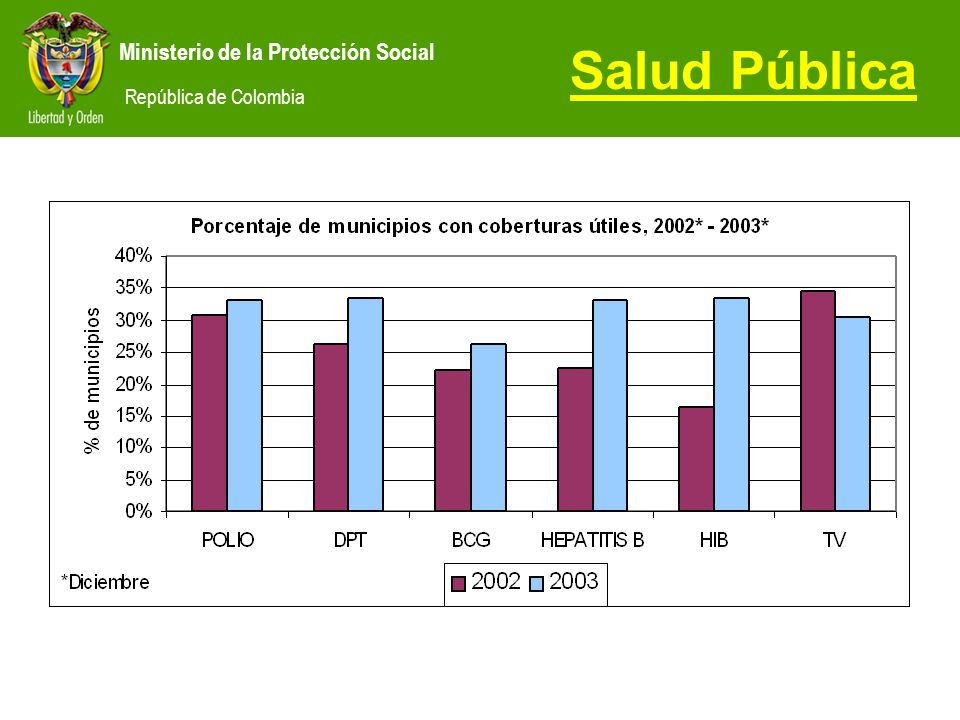 Libertad y Orden

Ministerio de la Protección Social

República de Colombia

Salud Pública

Porcentaje de municipios con coberturas útiles, 2002* - 2003*

% de municipios

40%
35%
30%
25%
20%
15%
10%
5%
0%

POLIO DPT BCG HEPATITIS B HIB TV

*Diciembre

2002 2003